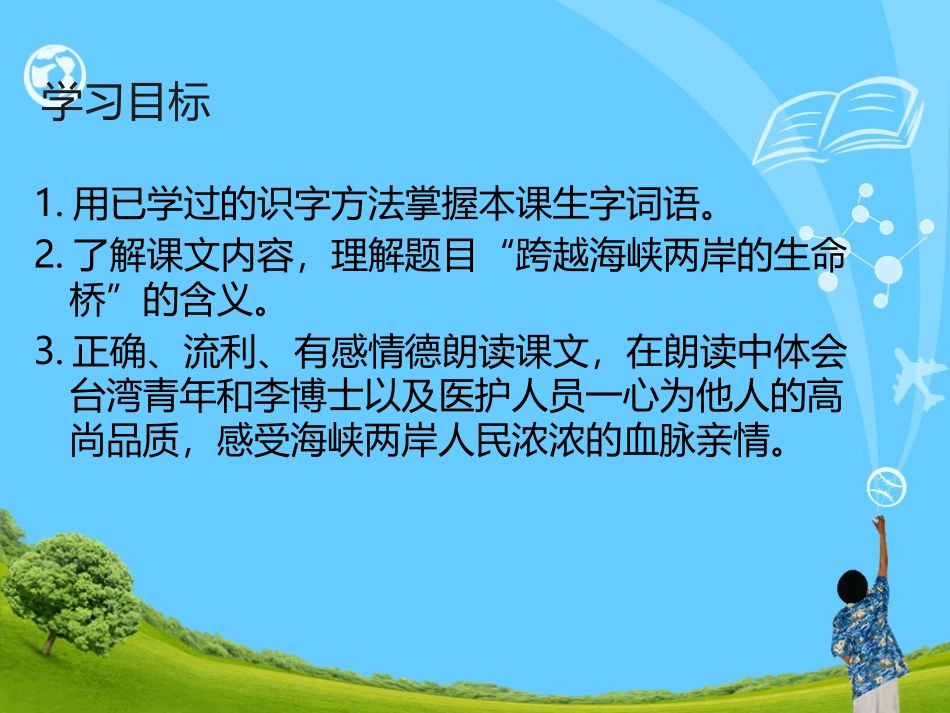 学习目标

1. 用已学过的识字方法掌握本课生字词语。

2. 了解课文内容，理解题目“跨越海峡两岸的生命桥”的含义。

3. 正确、流利、有感情德朗读课文，在朗读中体会台湾青年和李博士以及医护人员一心为他人的高尚品质，感受海峡两岸人民浓浓的血脉亲情。